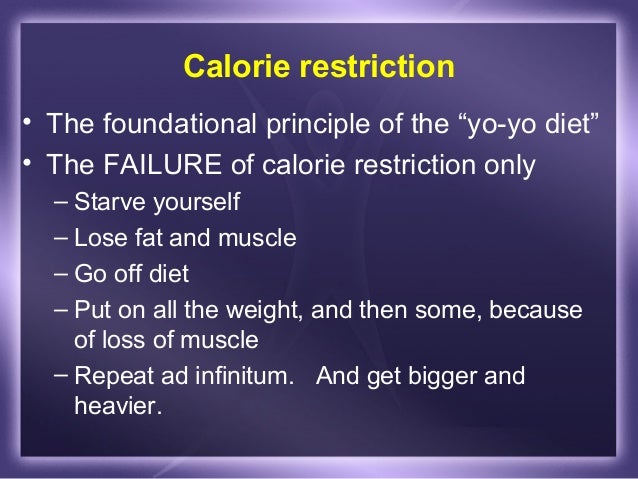 Calorie restriction

• The foundational principle of the “yo-yo diet”
• The FAILURE of calorie restriction only
– Starve yourself
– Lose fat and muscle
– Go off diet
– Put on all the weight, and then some, because of loss of muscle
– Repeat ad infinitum. And get bigger and heavier.